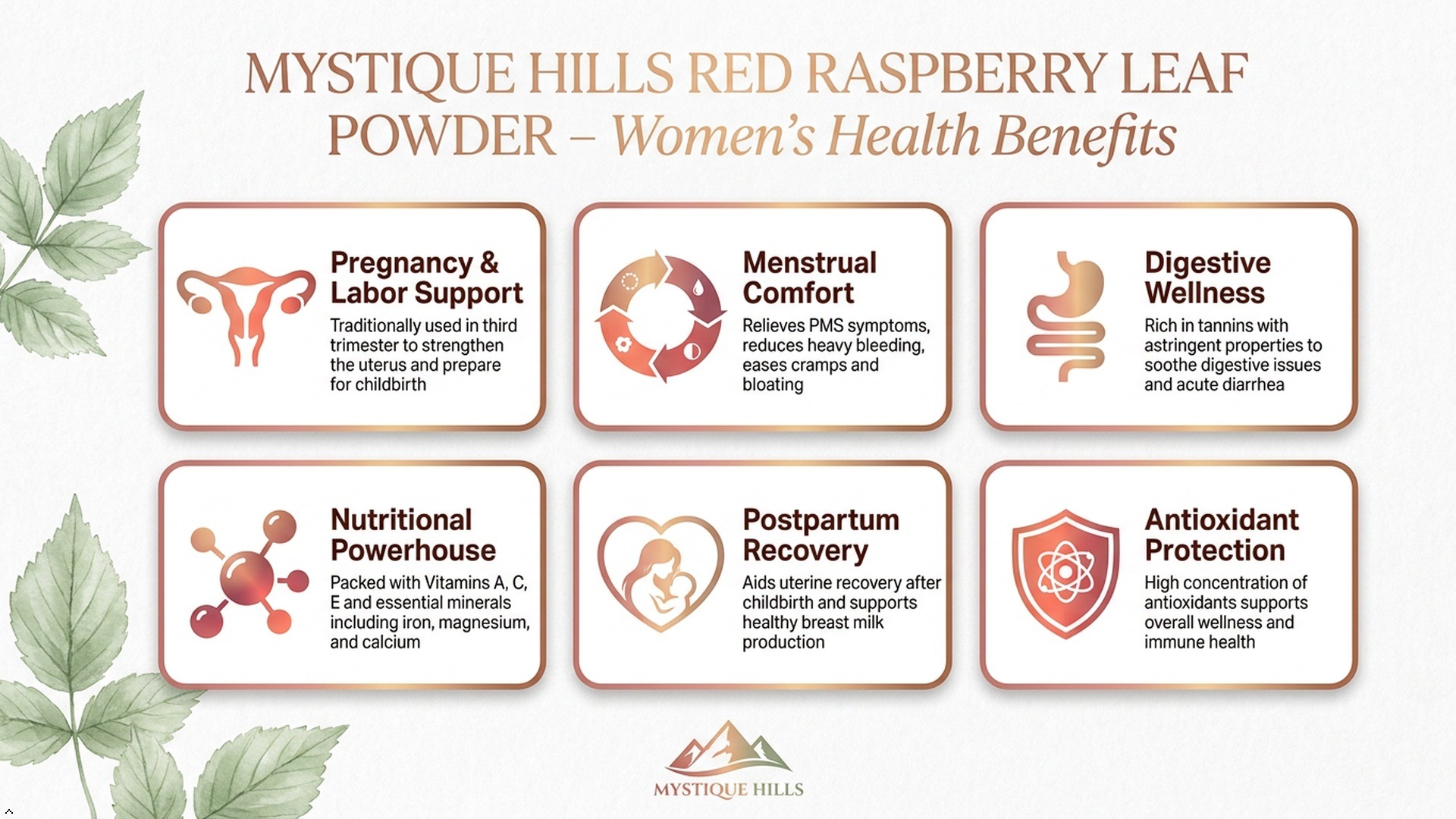 MYSTIQUE HILLS RED RASPBERRY LEAF POWDER – Women's Health Benefits

Pregnancy & Labor Support
Traditionally used in third trimester to strengthen the uterus and prepare for childbirth

Menstrual Comfort
Relieves PMS symptoms, reduces heavy bleeding, eases cramps and bloating

Digestive Wellness
Rich in tannins with astringent properties to soothe digestive issues and acute diarrhea

Nutritional Powerhouse
Packed with Vitamins A, C, E and essential minerals including iron, magnesium, and calcium

Postpartum Recovery
Aids uterine recovery after childbirth and supports healthy breast milk production

Antioxidant Protection
High concentration of antioxidants supports overall wellness and immune health

MYSTIQUE HILLS